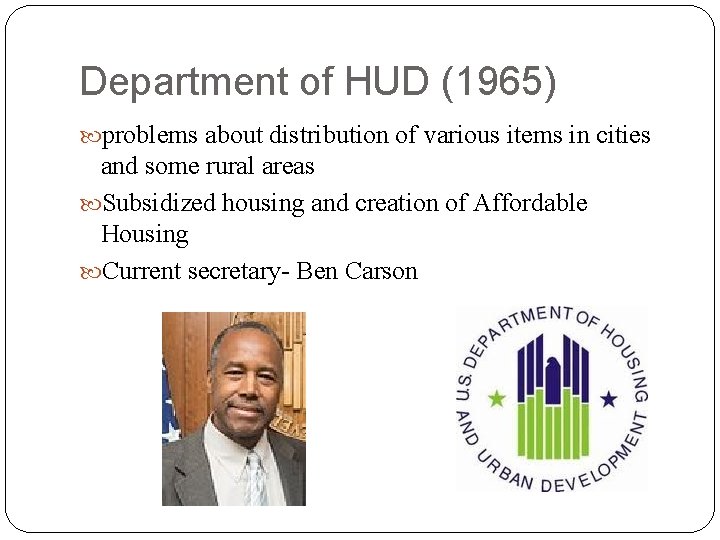 Department of HUD (1965)

problems about distribution of various items in cities and some rural areas

Subsidized housing and creation of Affordable Housing

Current secretary- Ben Carson

U.S. DEPARTMENT OF HOUSING AND URBAN DEVELOPMENT